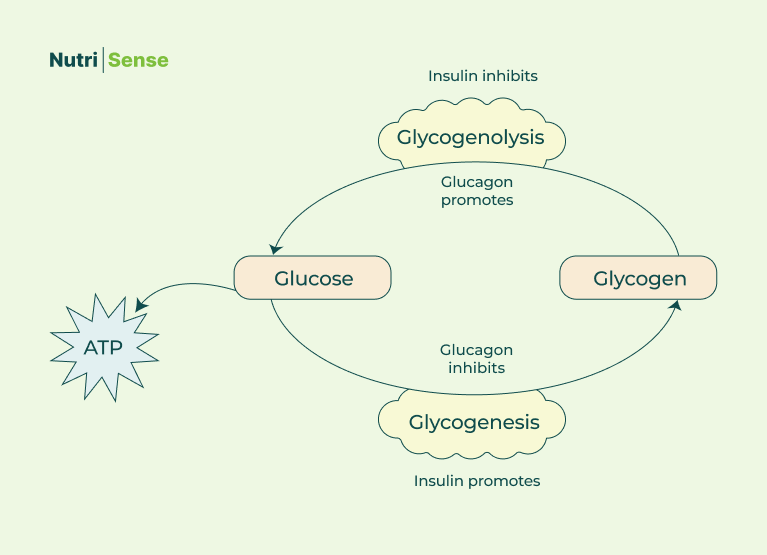 Nutri Sense

Insulin inhibits

Glycogenolysis

Glucagon promotes

Glucose

Glycogen

ATP

Glucagon inhibits

Glycogenesis

Insulin promotes